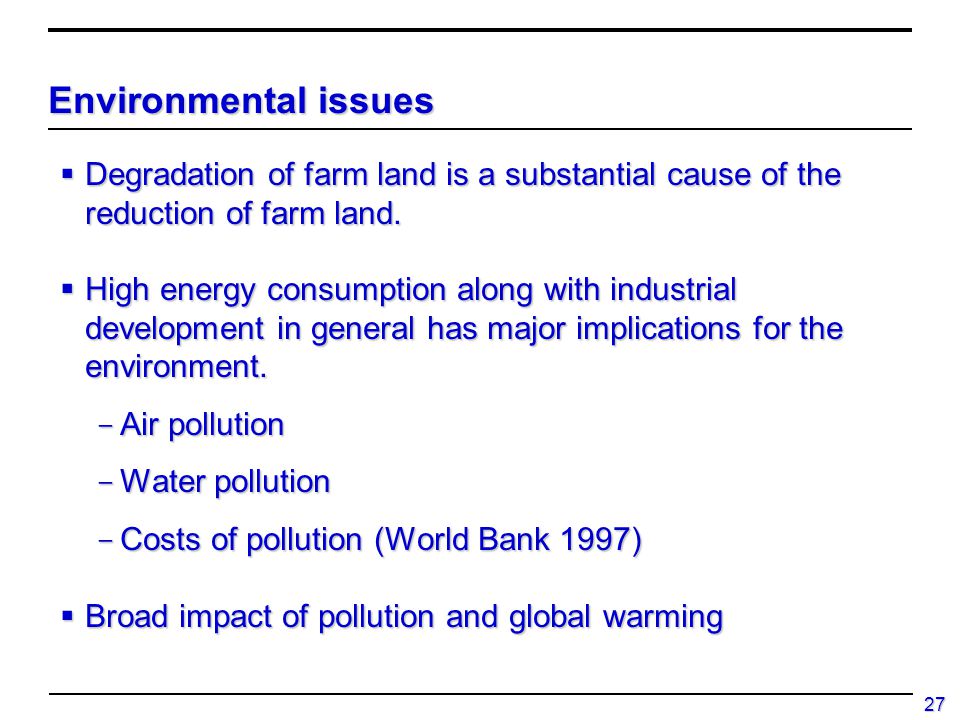 Environmental issues

▪ Degradation of farm land is a substantial cause of the reduction of farm land.

▪ High energy consumption along with industrial development in general has major implications for the environment.

– Air pollution

– Water pollution

– Costs of pollution (World Bank 1997)

▪ Broad impact of pollution and global warming

27